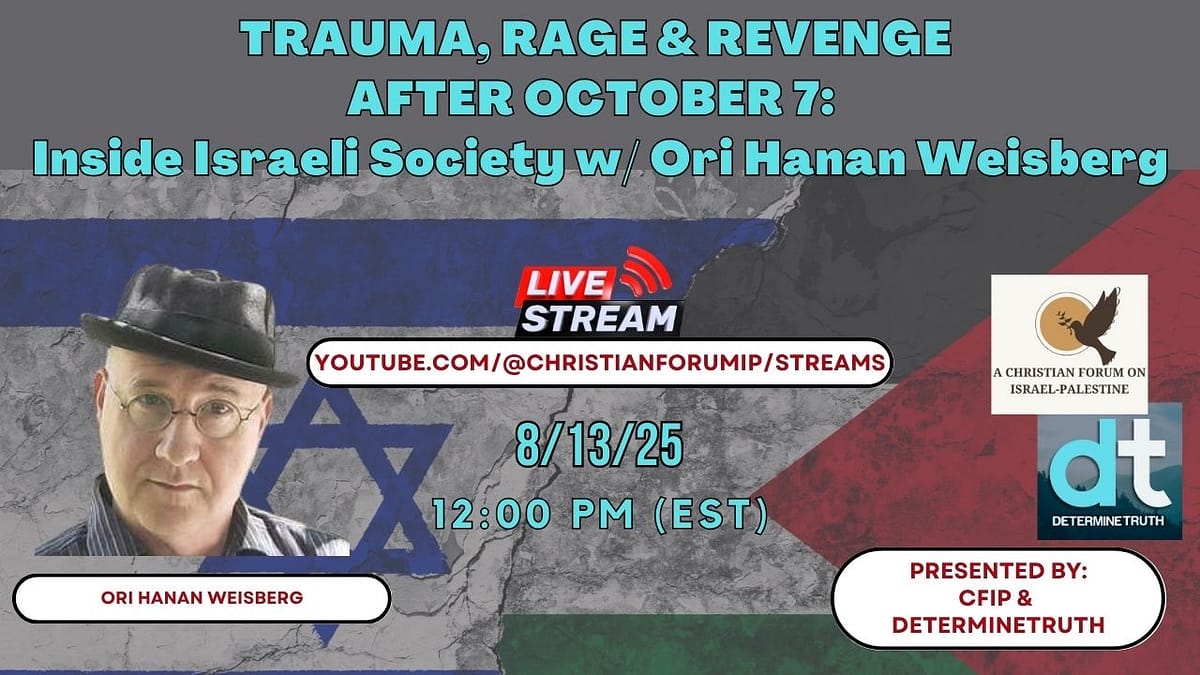 TRAUMA, RAGE & REVENGE
AFTER OCTOBER 7:
Inside Israeli Society w/ Ori Hanan Weisberg

LIVE
STREAM

YOUTUBE.COM/@CHRISTIANFORUMIP/STREAMS

8/13/25
12:00 PM (EST)

A CHRISTIAN FORUM ON ISRAEL-PALESTINE

dt
DETERMINETRUTH

ORI HANAN WEISBERG

PRESENTED BY:
CFIP &
DETERMINETRUTH